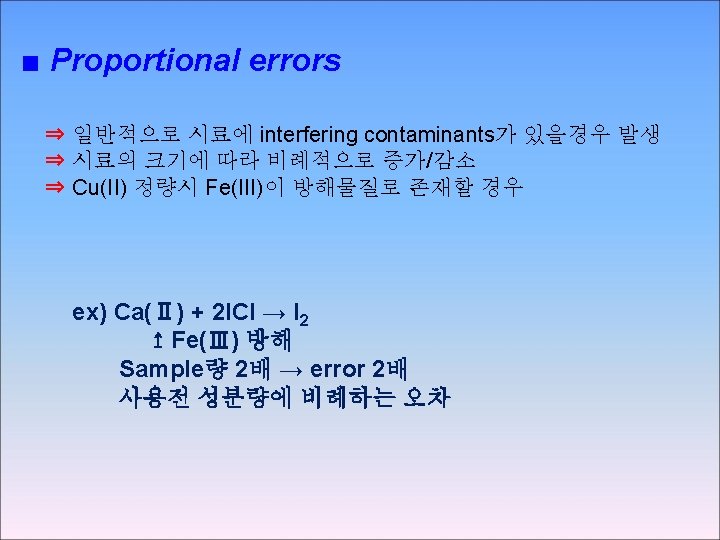 ■ Proportional errors

⇒ 일반적으로 시료에 interfering contaminants가 있을경우 발생
⇒ 시료의 크기에 따라 비례적으로 증가/감소
⇒ Cu(II) 정량시 Fe(III)이 방해물질로 존재할 경우

ex) Ca(Ⅱ) + 2ICl → $I_2$
↥ Fe(Ⅲ) 방해
Sample량 2배 → error 2배
사용전 성분량에 비례하는 오차